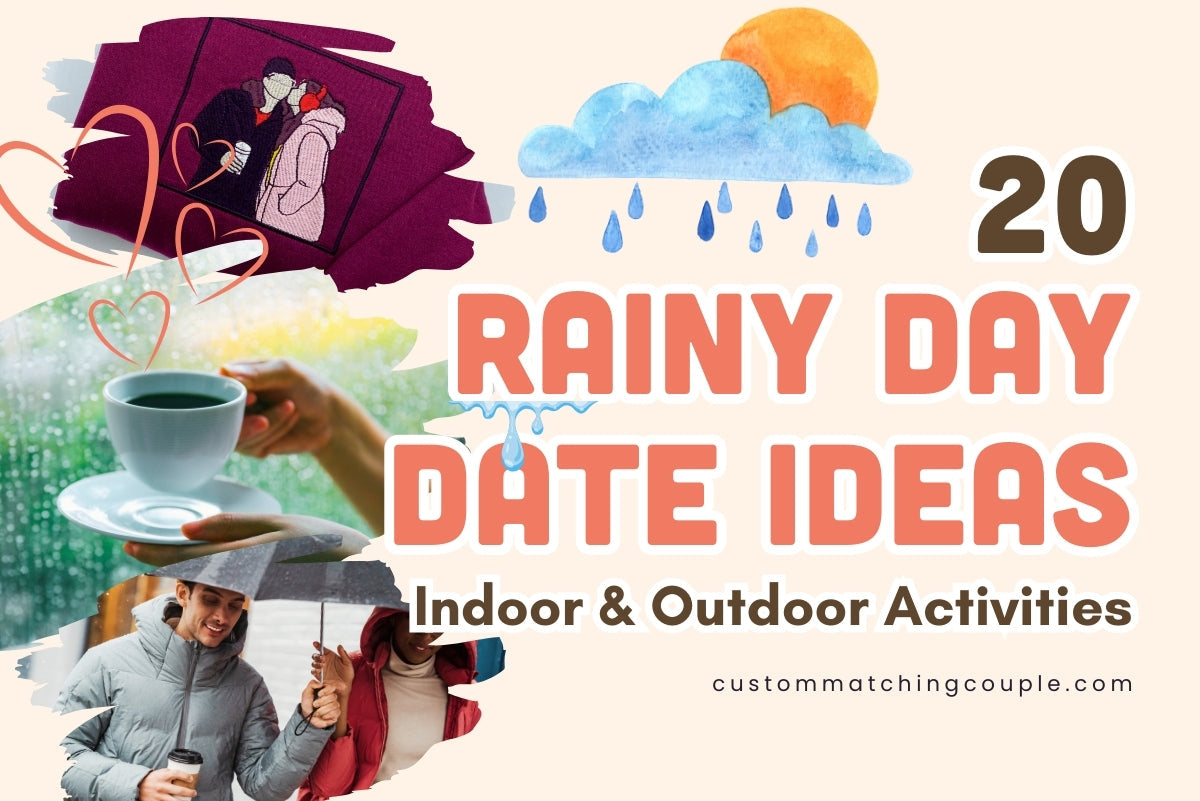 20
RAINY DAY
DATE IDEAS
Indoor & Outdoor Activities

custommatchingcouple.com